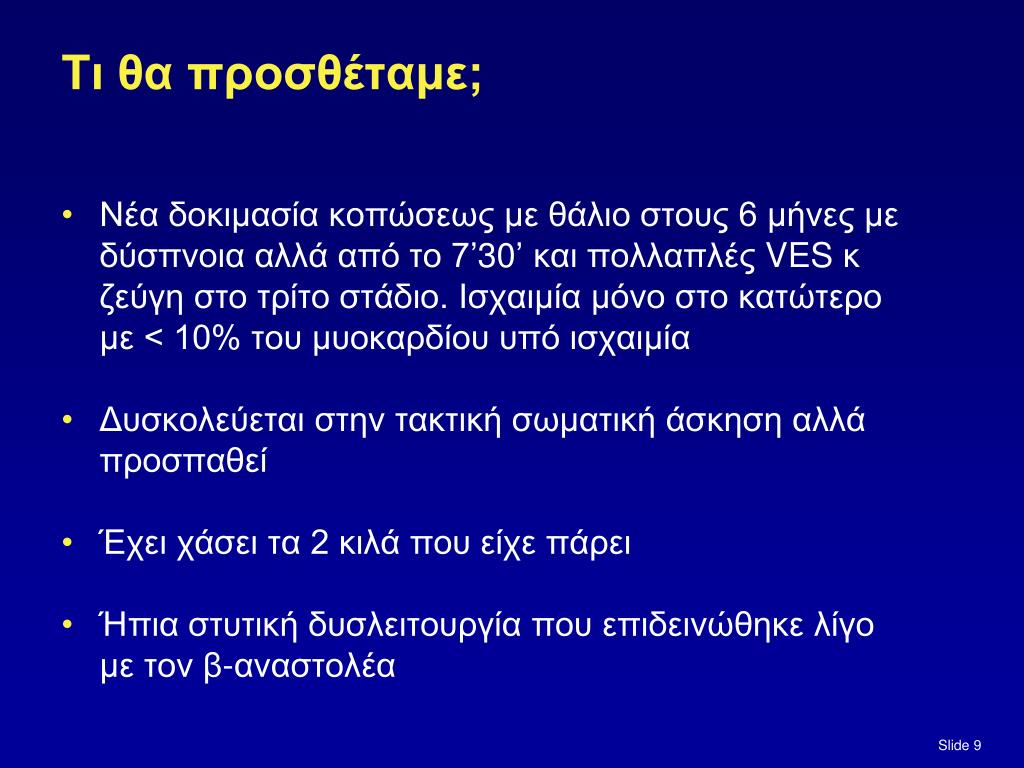 Τι θα προσθέταμε;

• Νέα δοκιμασία κοπώσεως με θάλιο στους 6 μήνες με δύσπνοια αλλά από το 7’30’ και πολλαπλές VES κ ζεύγη στο τρίτο στάδιο. Ισχαιμία μόνο στο κατώτερο με < 10% του μυοκαρδίου υπό ισχαιμία

• Δυσκολεύεται στην τακτική σωματική άσκηση αλλά προσπαθεί

• Έχει χάσει τα 2 κιλά που είχε πάρει

• Ήπια στυτική δυσλειτουργία που επιδεινώθηκε λίγο με τον β-αναστολέα

Slide 9